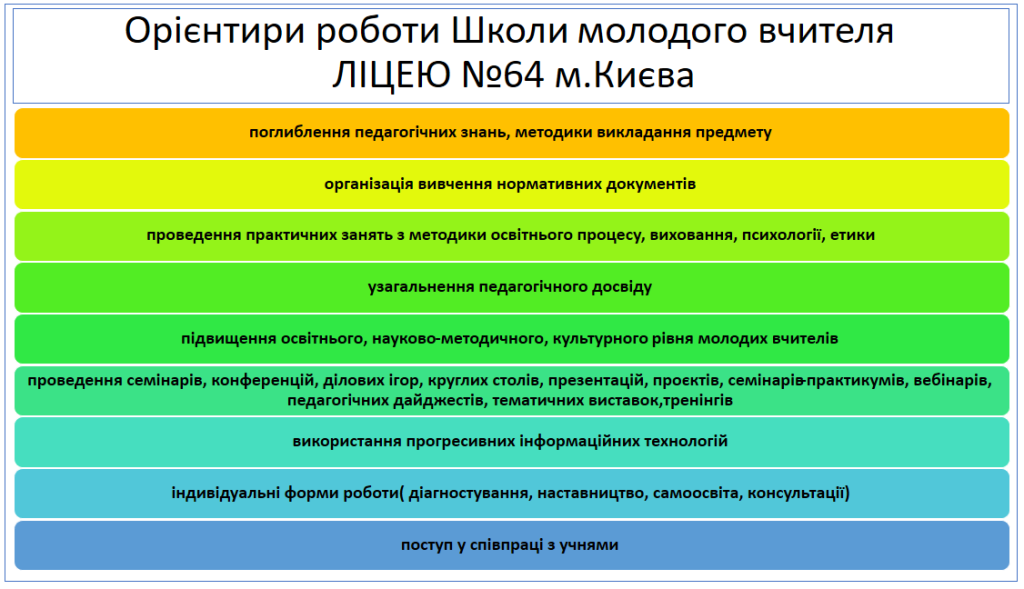 Орієнтири роботи Школи молодого вчителя
ЛІЦЕЮ №64 м.Києва

поглиблення педагогічних знань, методики викладання предмету

організація вивчення нормативних документів

проведення практичних занять з методики освітнього процесу, виховання, психології, етики

узагальнення педагогічного досвіду

підвищення освітнього, науково-методичного, культурного рівня молодих вчителів

проведення семінарів, конференцій, ділових ігор, круглих столів, презентацій, проєктів, семінарів-практикумів, вебінарів, педагогічних дайджестів, тематичних виставок,тренінгів

використання прогресивних інформаційних технологій

індивідуальні форми роботи( діагностування, наставництво, самоосвіта, консультації)

поступ у співпраці з учнями